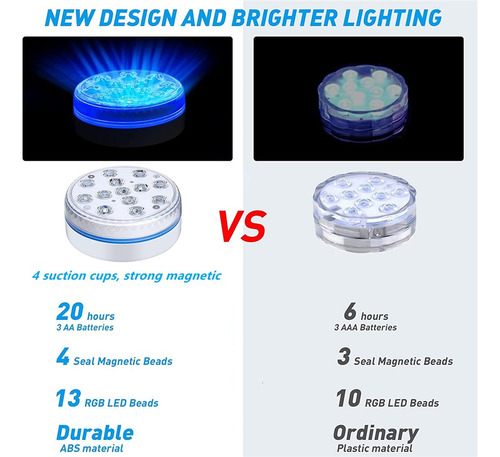 NEW DESIGN AND BRIGHTER LIGHTING

VS

4 suction cups, strong magnetic

20 hours
3 AA Batteries

4 Seal Magnetic Beads

13 RGB LED Beads

Durable
ABS material

6 hours
3 AAA Batteries

3 Seal Magnetic Beads

10 RGB LED Beads

Ordinary
Plastic material